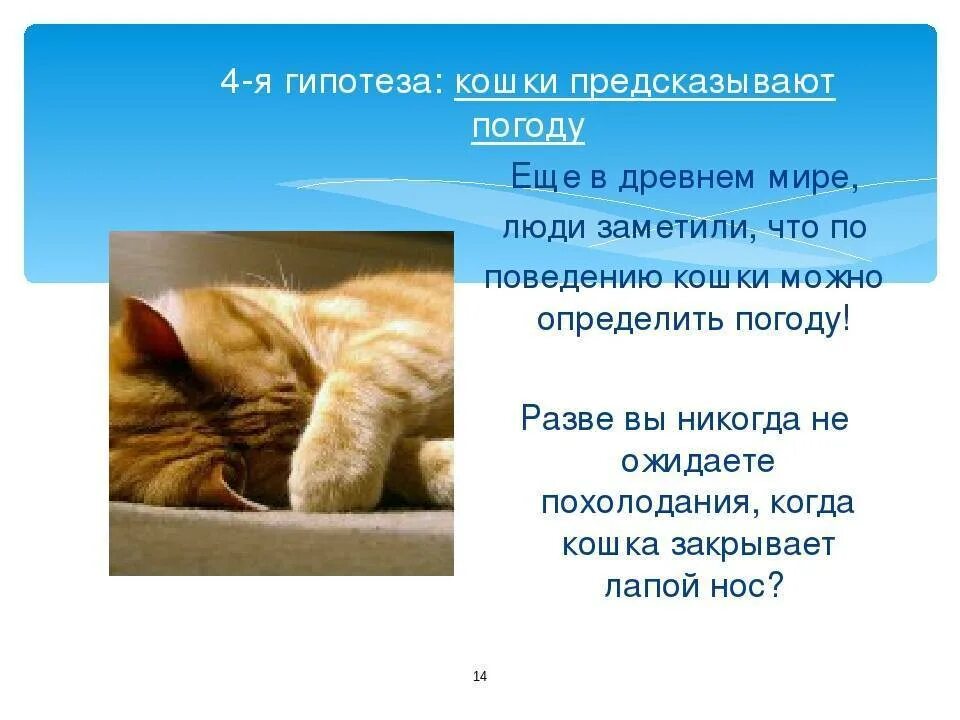 4-я гипотеза: кошки предсказывают погоду

Еще в древнем мире, люди заметили, что по поведению кошки можно определить погоду!

Разве вы никогда не ожидаете похолодания, когда кошка закрывает лапой нос?

14